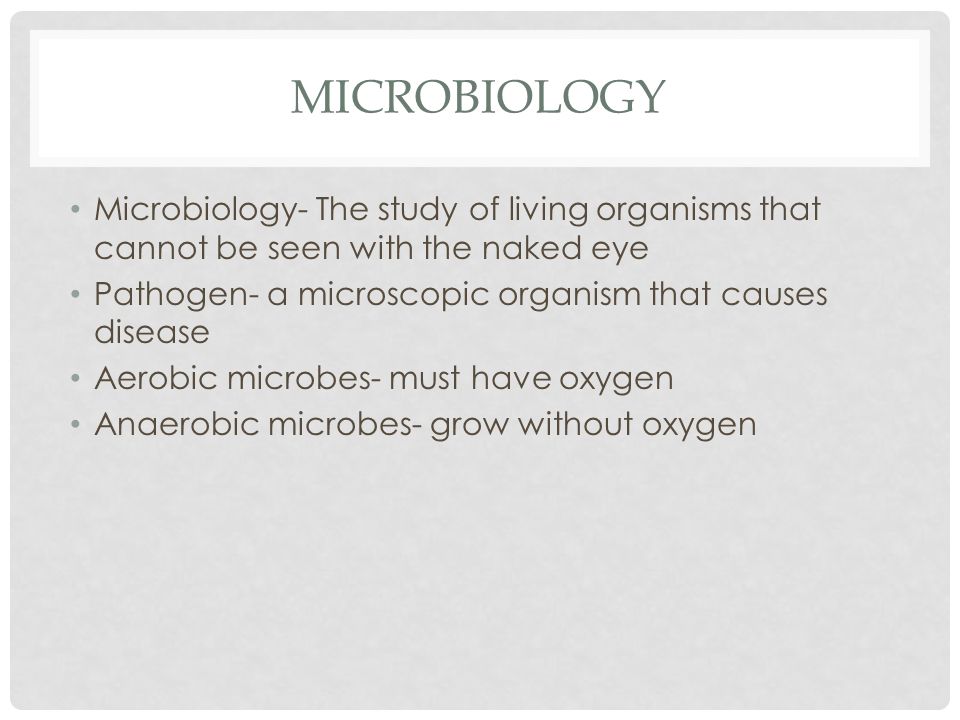 MICROBIOLOGY

• Microbiology- The study of living organisms that cannot be seen with the naked eye
• Pathogen- a microscopic organism that causes disease
• Aerobic microbes- must have oxygen
• Anaerobic microbes- grow without oxygen